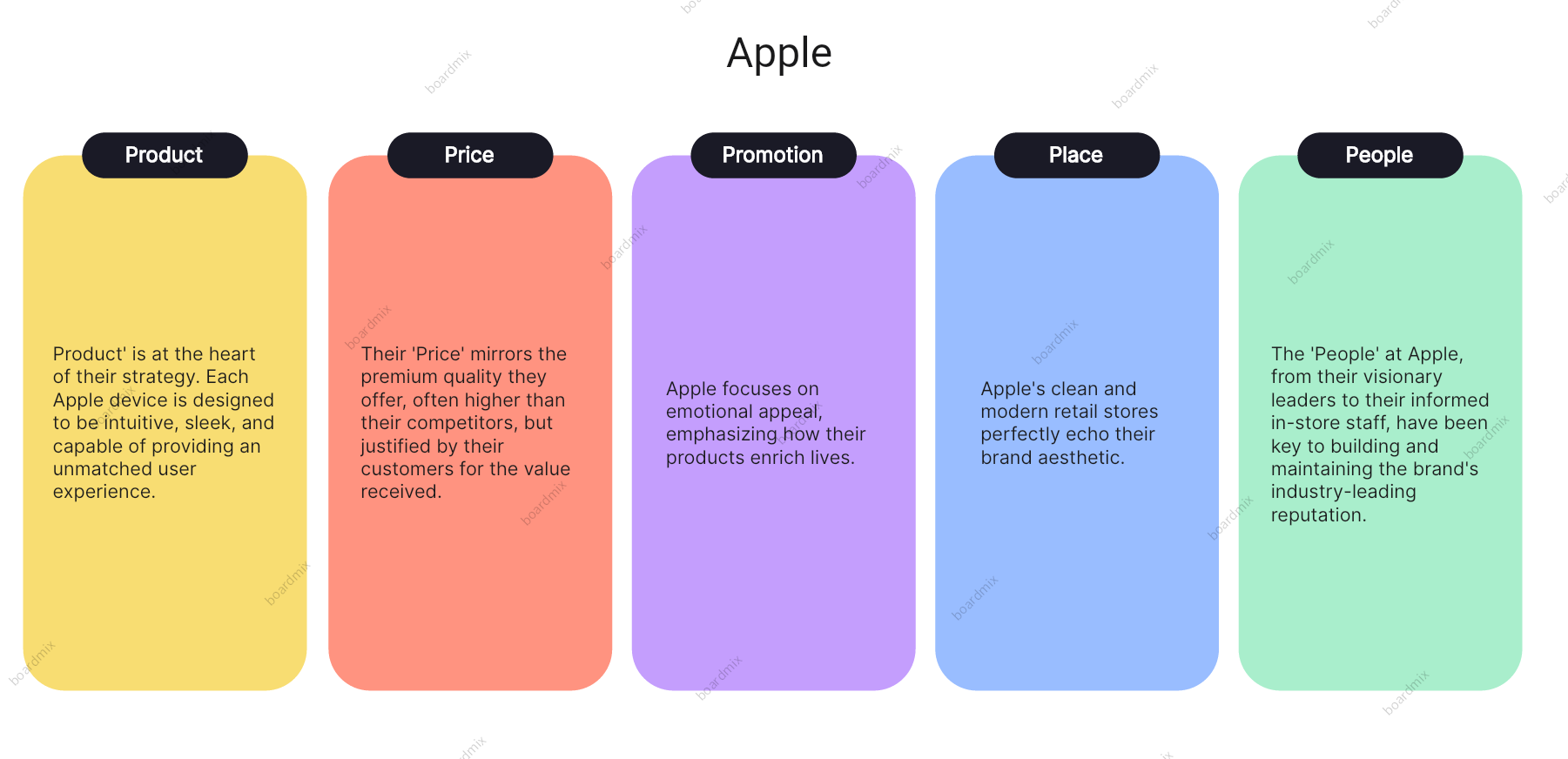 Apple

Product

Product' is at the heart of their strategy. Each Apple device is designed to be intuitive, sleek, and capable of providing an unmatched user experience.

Price

Their 'Price' mirrors the premium quality they offer, often higher than their competitors, but justified by their customers for the value received.

Promotion

Apple focuses on emotional appeal, emphasizing how their products enrich lives.

Place

Apple's clean and modern retail stores perfectly echo their brand aesthetic.

People

The 'People' at Apple, from their visionary leaders to their informed in-store staff, have been key to building and maintaining the brand's industry-leading reputation.

boardmix